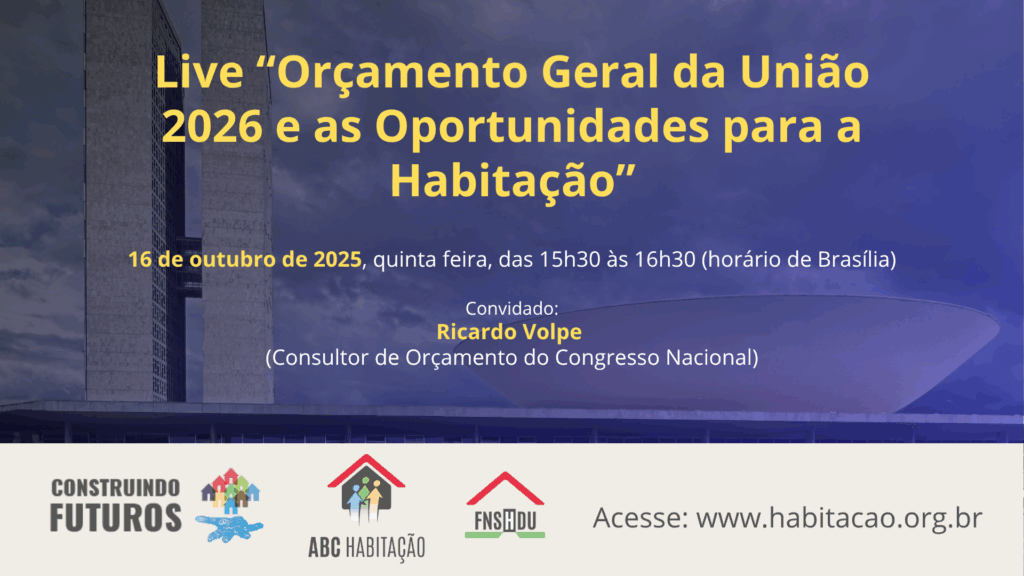 Live “Orçamento Geral da União 2026 e as Oportunidades para a Habitação”

16 de outubro de 2025, quinta feira, das 15h30 às 16h30 (horário de Brasília)

Convidado:
Ricardo Volpe
(Consultor de Orçamento do Congresso Nacional)

CONSTRUINDO FUTUROS

ABC HABITAÇÃO

FNSHDU

Acesse: www.habitacao.org.br